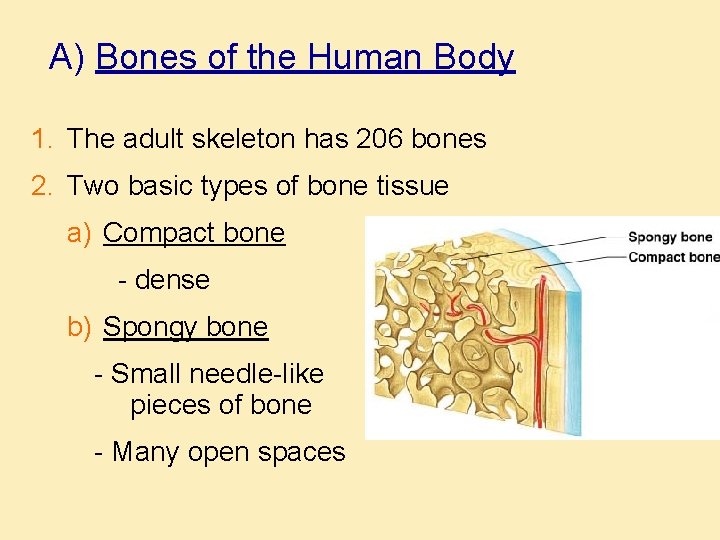 A) Bones of the Human Body

1. The adult skeleton has 206 bones

2. Two basic types of bone tissue

a) Compact bone

- dense

b) Spongy bone

- Small needle-like pieces of bone

- Many open spaces

Spongy bone

Compact bone